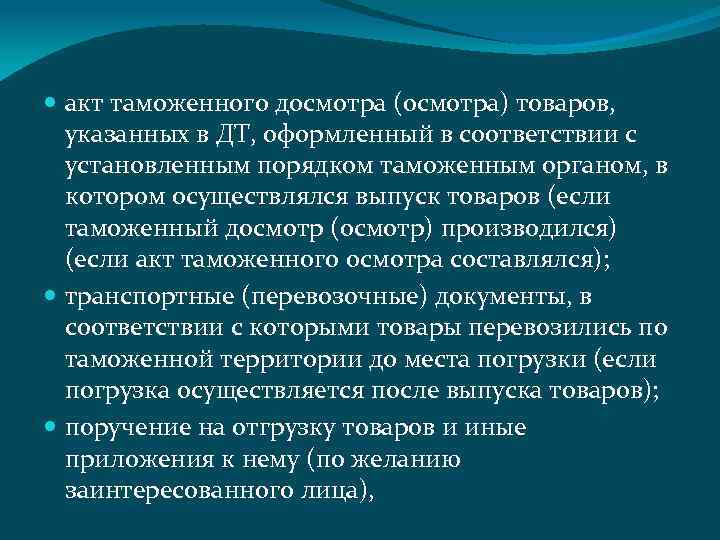 акт таможенного досмотра (осмотра) товаров, указанных в ДТ, оформленный в соответствии с установленным порядком таможенным органом, в котором осуществлялся выпуск товаров (если таможенный досмотр (осмотр) производился) (если акт таможенного осмотра составлялся);

транспортные (перевозочные) документы, в соответствии с которыми товары перевозились по таможенной территории до места погрузки (если погрузка осуществляется после выпуска товаров);

поручение на отгрузку товаров и иные приложения к нему (по желанию заинтересованного лица),